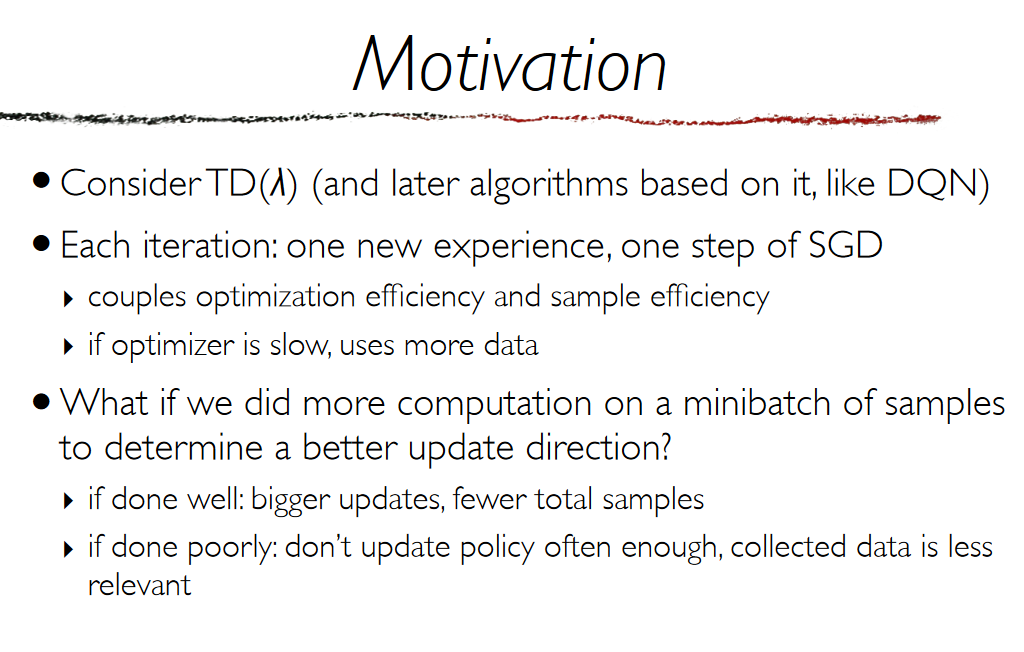 Motivation

• Consider TD($\lambda$) (and later algorithms based on it, like DQN)

• Each iteration: one new experience, one step of SGD

‣ couples optimization efficiency and sample efficiency

‣ if optimizer is slow, uses more data

• What if we did more computation on a minibatch of samples to determine a better update direction?

‣ if done well: bigger updates, fewer total samples

‣ if done poorly: don't update policy often enough, collected data is less relevant